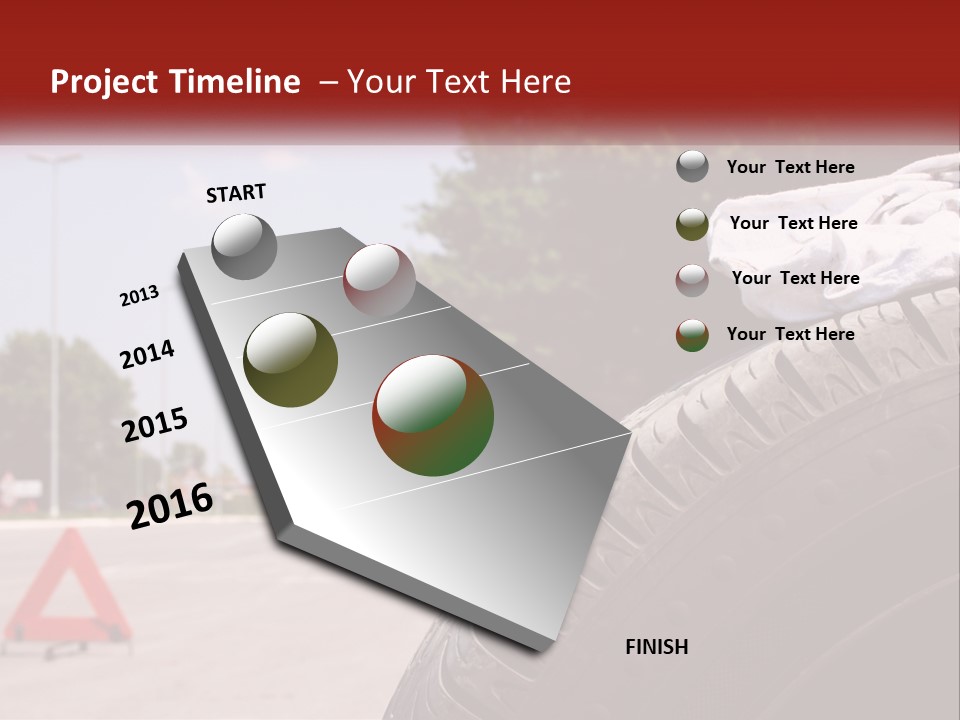 Project Timeline – Your Text Here

START

2013

2014

2015

2016

FINISH

Your Text Here

Your Text Here

Your Text Here

Your Text Here